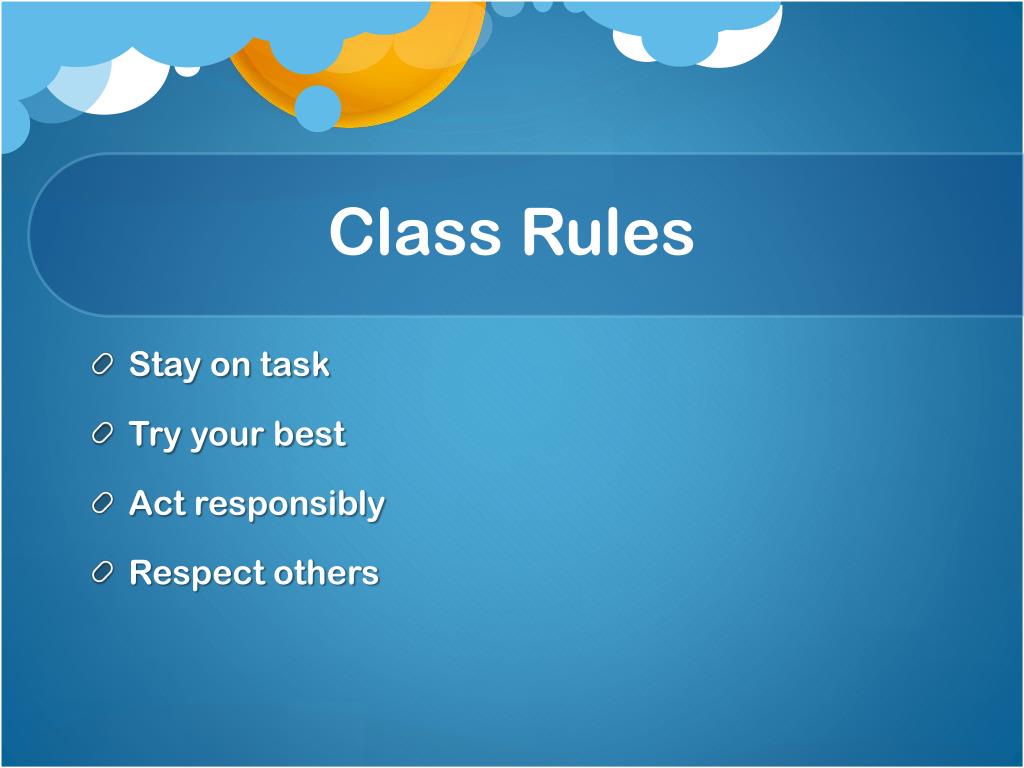 Class Rules

Stay on task
Try your best
Act responsibly
Respect others